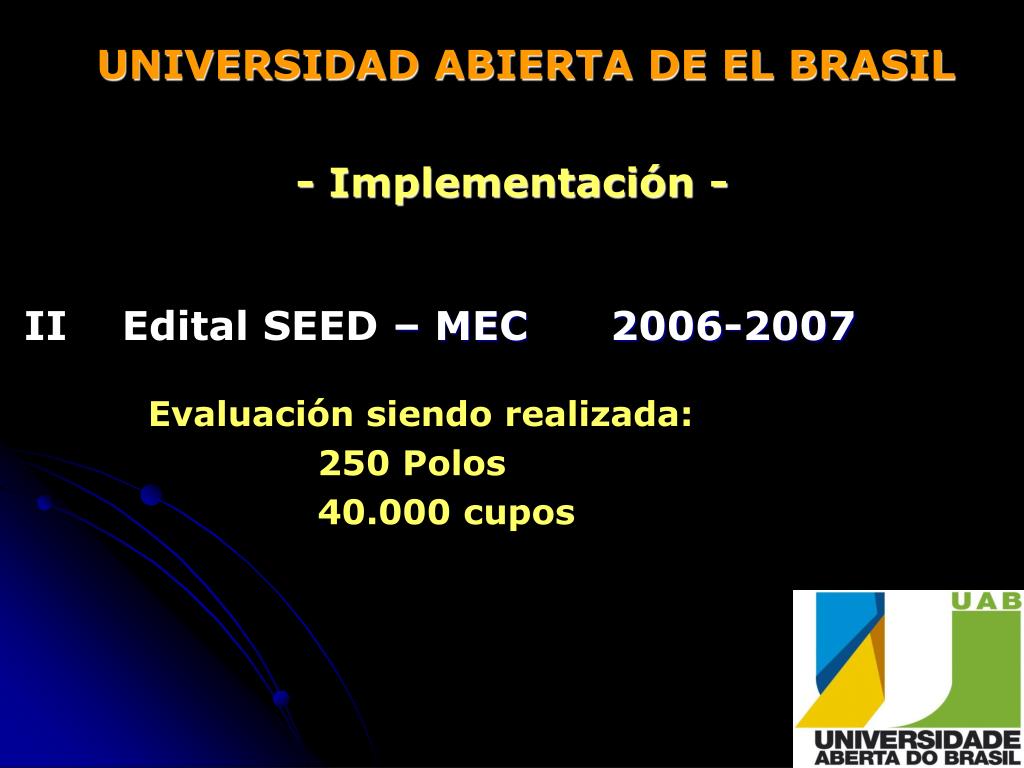 UNIVERSIDAD ABIERTA DE EL BRASIL

- Implementación -

II Edital SEED – MEC 2006-2007

Evaluación siendo realizada:
250 Polos
40.000 cupos

UAB
UNIVERSIDADE ABERTA DO BRASIL